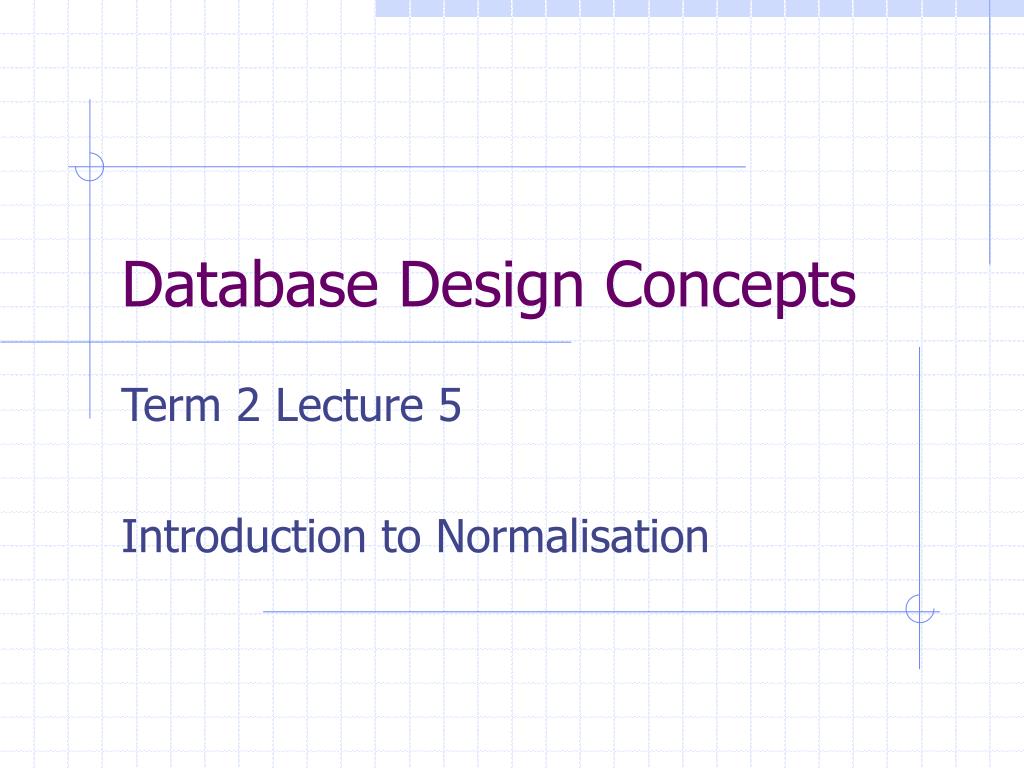 Database Design Concepts

Term 2 Lecture 5

Introduction to Normalisation